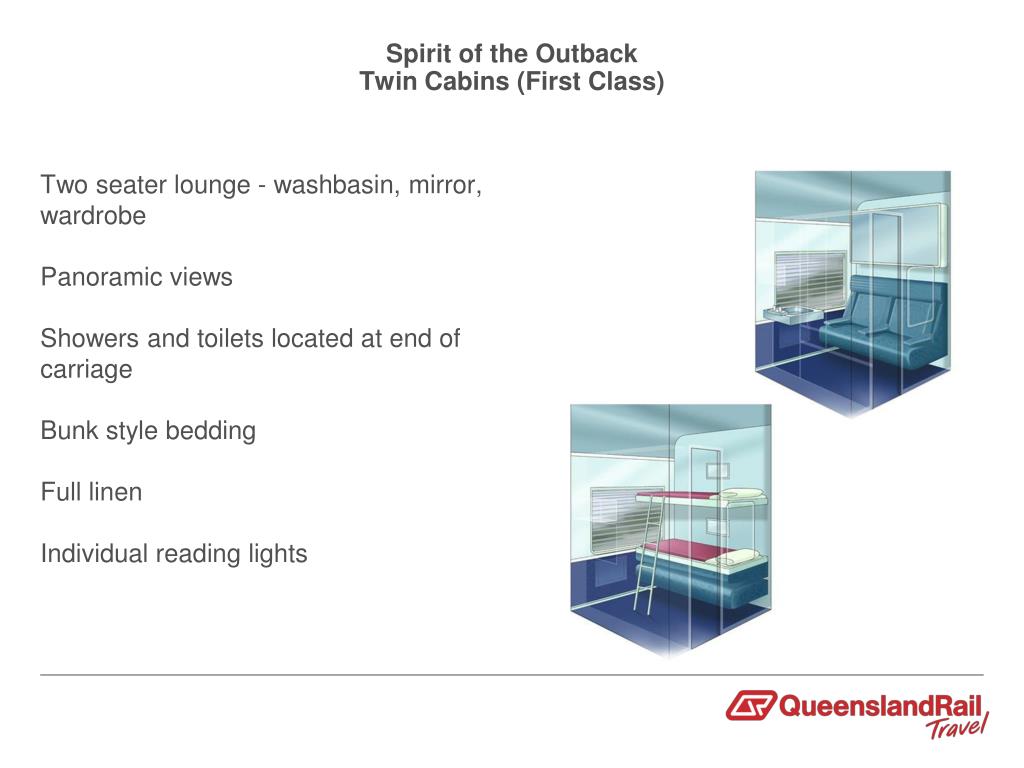 Spirit of the Outback
Twin Cabins (First Class)

Two seater lounge - washbasin, mirror, wardrobe

Panoramic views

Showers and toilets located at end of carriage

Bunk style bedding

Full linen

Individual reading lights

QueenslandRail Travel